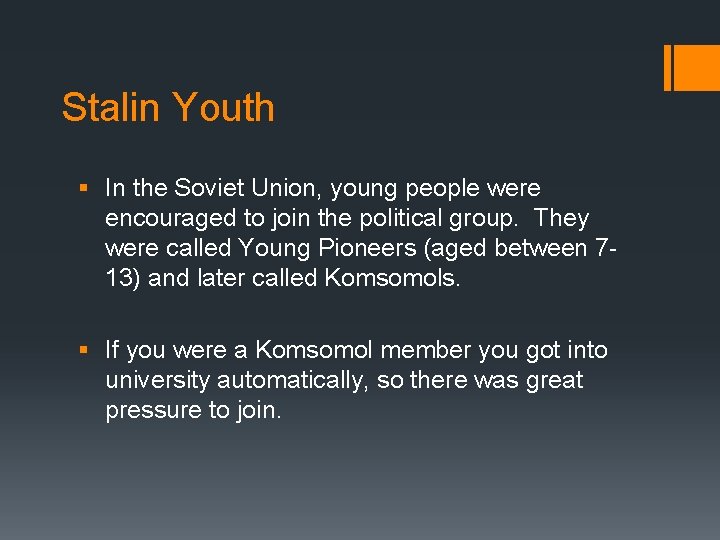 Stalin Youth

▪ In the Soviet Union, young people were encouraged to join the political group. They were called Young Pioneers (aged between 7-13) and later called Komsomols.

▪ If you were a Komsomol member you got into university automatically, so there was great pressure to join.